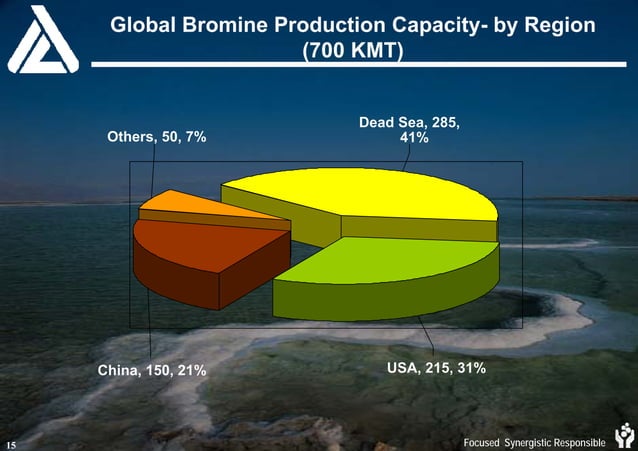 Global Bromine Production Capacity- by Region
(700 KMT)

Others, 50, 7%

Dead Sea, 285, 41%

China, 150, 21%

USA, 215, 31%

15

Focused Synergistic Responsible